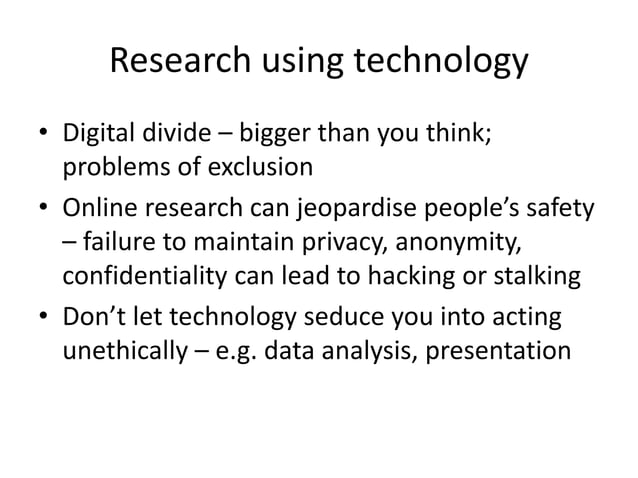 Research using technology

• Digital divide – bigger than you think; problems of exclusion
• Online research can jeopardise people's safety – failure to maintain privacy, anonymity, confidentiality can lead to hacking or stalking
• Don't let technology seduce you into acting unethically – e.g. data analysis, presentation